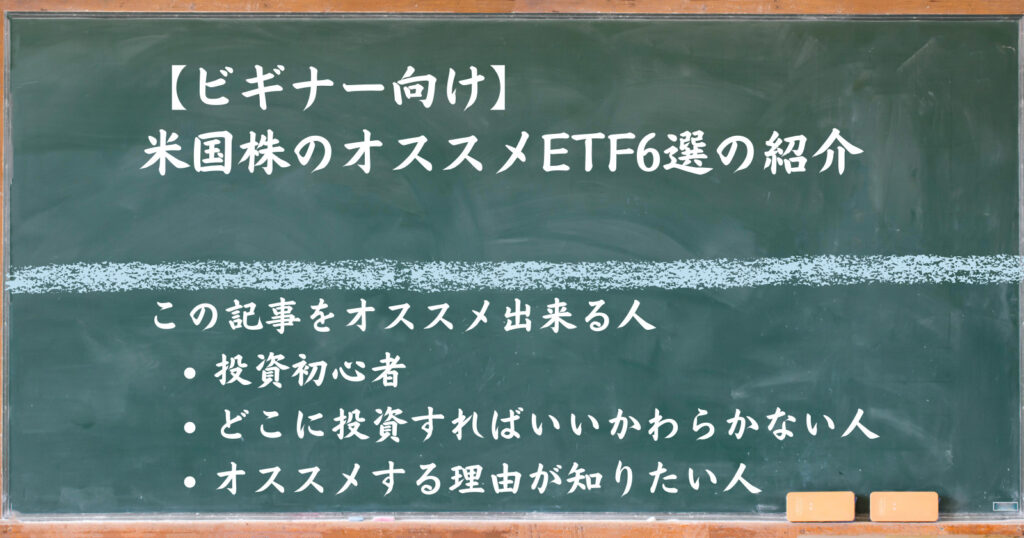 【ビギナー向け】
米国株のオススメETF6選の紹介

この記事をオススメ出来る人
• 投資初心者
• どこに投資すればいいかわらかない人
• オススメする理由が知りたい人